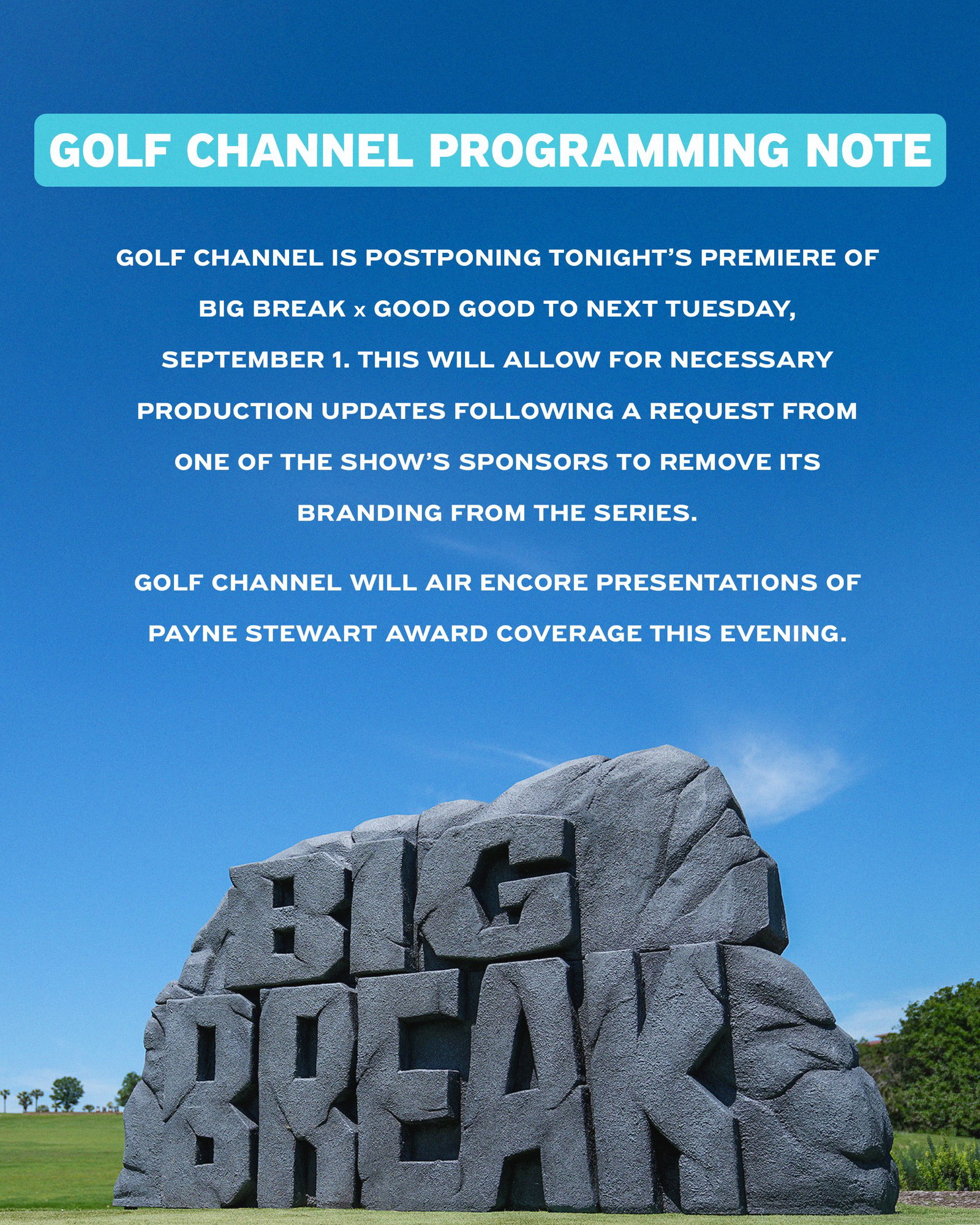 GOLF CHANNEL PROGRAMMING NOTE

GOLF CHANNEL IS POSTPONING TONIGHT'S PREMIERE OF BIG BREAK x GOOD GOOD TO NEXT TUESDAY, SEPTEMBER 1. THIS WILL ALLOW FOR NECESSARY PRODUCTION UPDATES FOLLOWING A REQUEST FROM ONE OF THE SHOW'S SPONSORS TO REMOVE ITS BRANDING FROM THE SERIES.

GOLF CHANNEL WILL AIR ENCORE PRESENTATIONS OF PAYNE STEWART AWARD COVERAGE THIS EVENING.

BIG BREAK